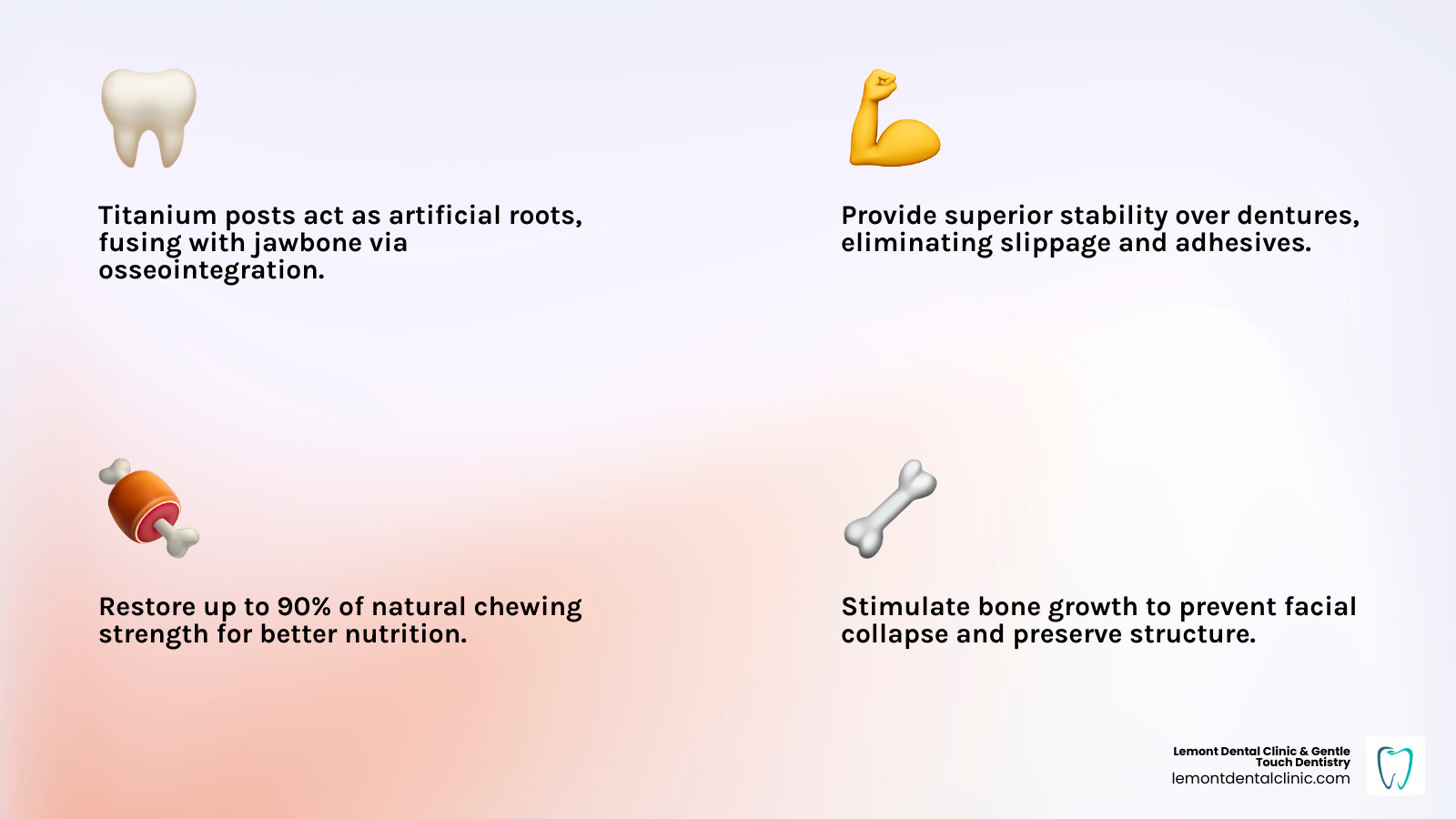 Titanium posts act as artificial roots, fusing with jawbone via osseointegration.

Provide superior stability over dentures, eliminating slippage and adhesives.

Restore up to 90% of natural chewing strength for better nutrition.

Stimulate bone growth to prevent facial collapse and preserve structure.

Lemont Dental Clinic & Gentle Touch Dentistry
lemontdentalclinic.com